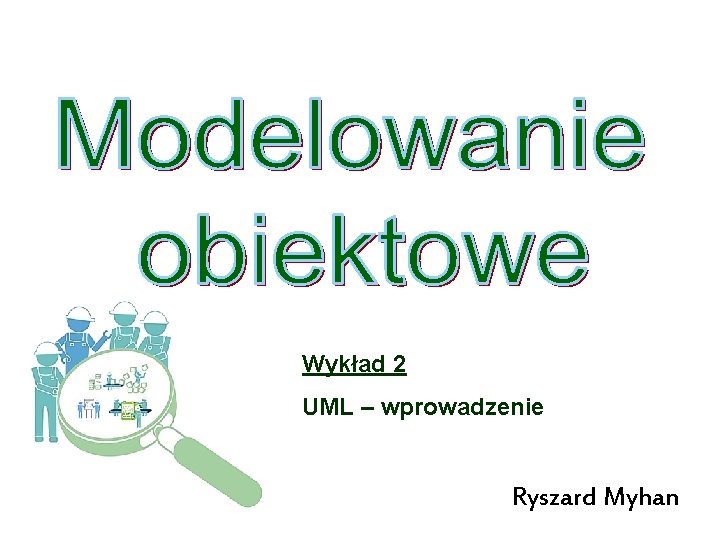 Modelowanie obiektowe

Wykład 2

UML – wprowadzenie

Ryszard Myhan